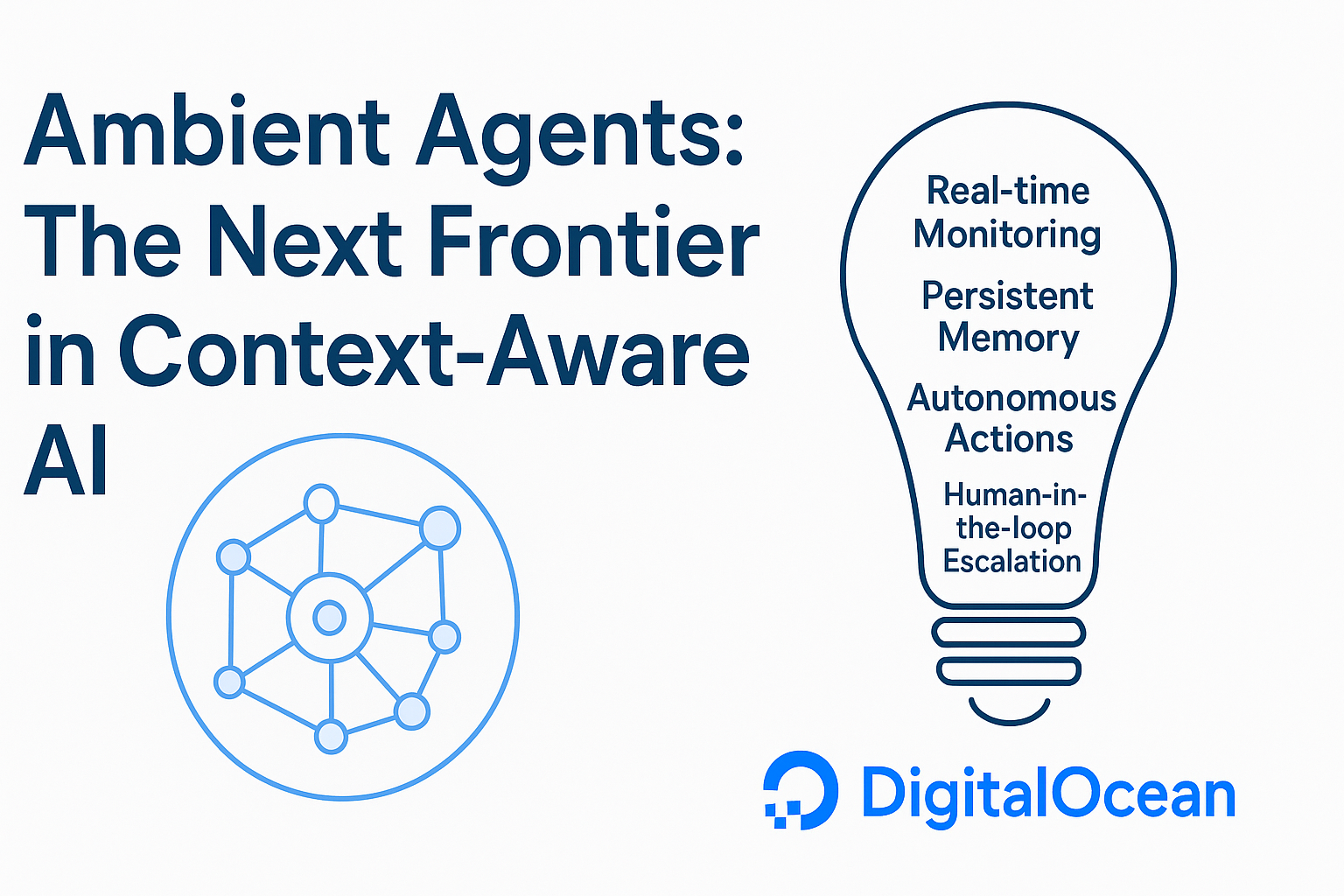 Ambient Agents: The Next Frontier in Context-Aware AI

Real-time Monitoring

Persistent Memory

Autonomous Actions

Human-in-the-loop Escalation

DigitalOcean